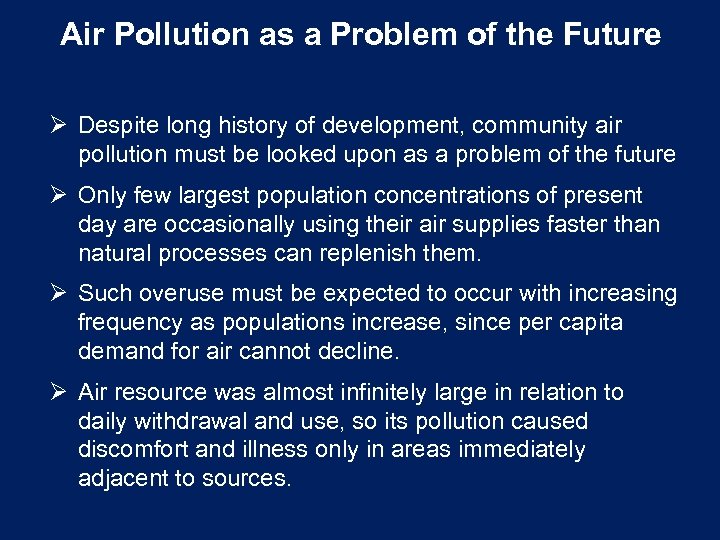 Air Pollution as a Problem of the Future

➢ Despite long history of development, community air pollution must be looked upon as a problem of the future

➢ Only few largest population concentrations of present day are occasionally using their air supplies faster than natural processes can replenish them.

➢ Such overuse must be expected to occur with increasing frequency as populations increase, since per capita demand for air cannot decline.

➢ Air resource was almost infinitely large in relation to daily withdrawal and use, so its pollution caused discomfort and illness only in areas immediately adjacent to sources.